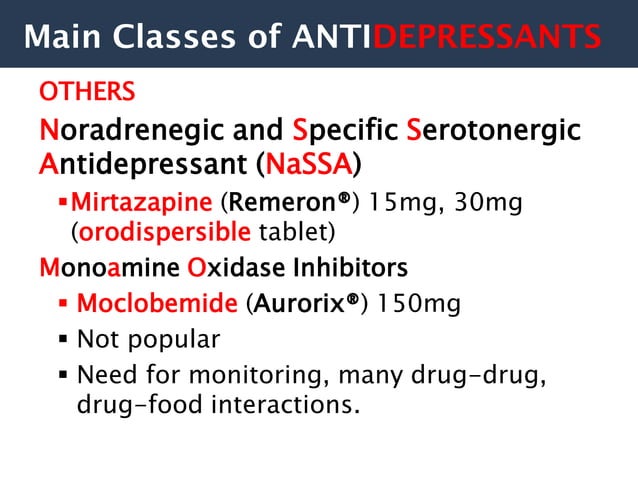 Main Classes of ANTIDEPRESSANTS

OTHERS

Noradrenegic and Specific Serotonergic Antidepressant (NaSSA)

▪ Mirtazapine (Remeron®) 15mg, 30mg (orodispersible tablet)

Monoamine Oxidase Inhibitors

▪ Moclobemide (Aurorix®) 150mg

▪ Not popular

▪ Need for monitoring, many drug-drug, drug-food interactions.